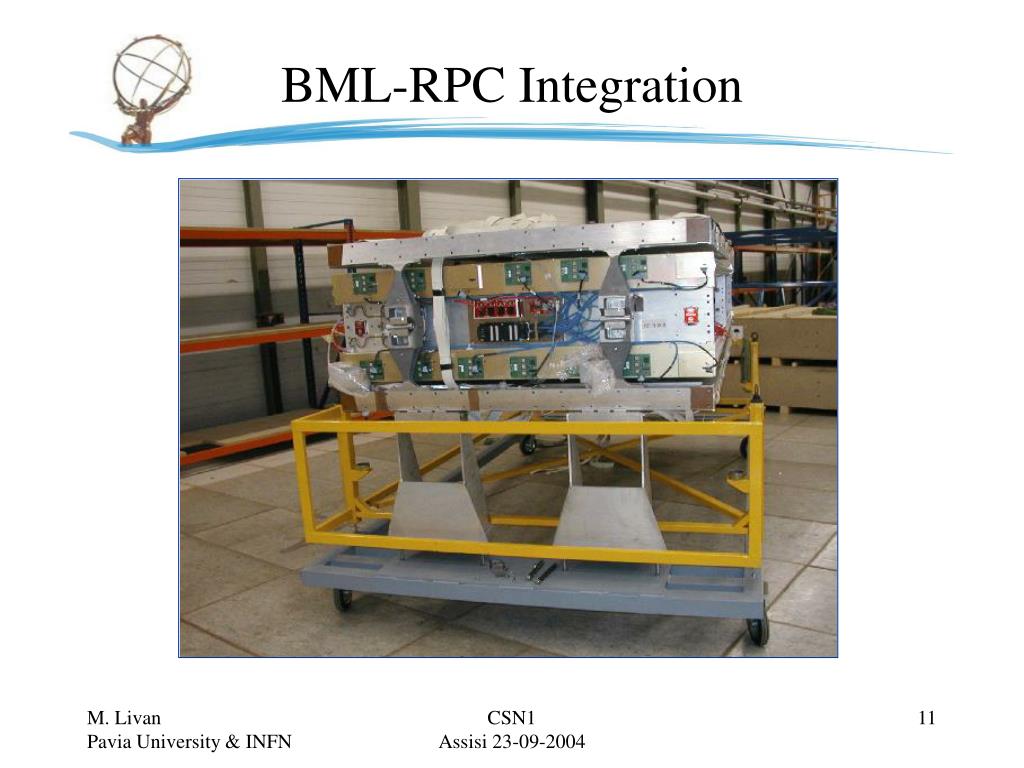 BML-RPC Integration

M. Livan
Pavia University & INFN

CSN1
Assisi 23-09-2004

11